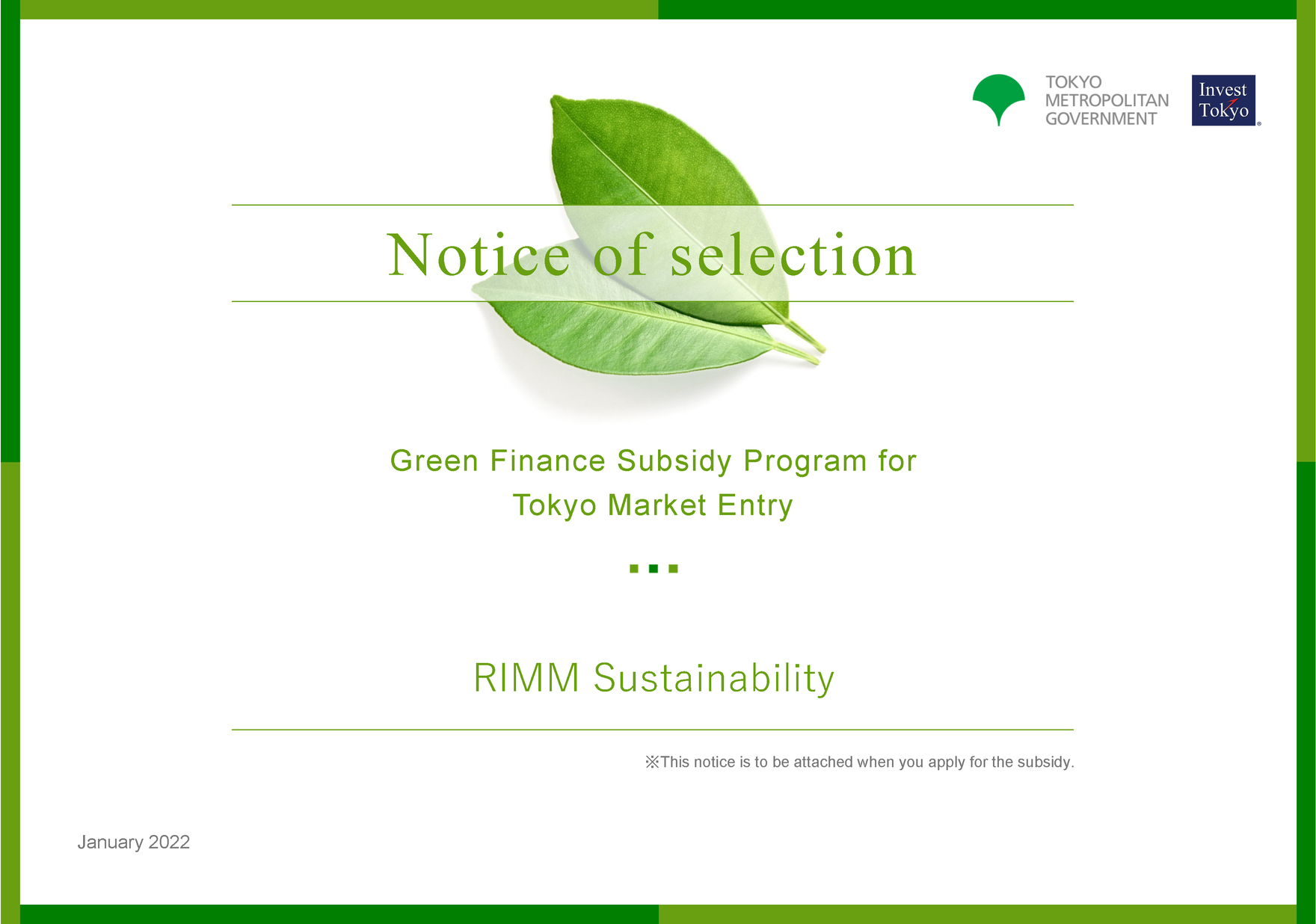 TOKYO METROPOLITAN GOVERNMENT

Invest Tokyo

Notice of selection

Green Finance Subsidy Program for Tokyo Market Entry

RIMM Sustainability

※This notice is to be attached when you apply for the subsidy.

January 2022